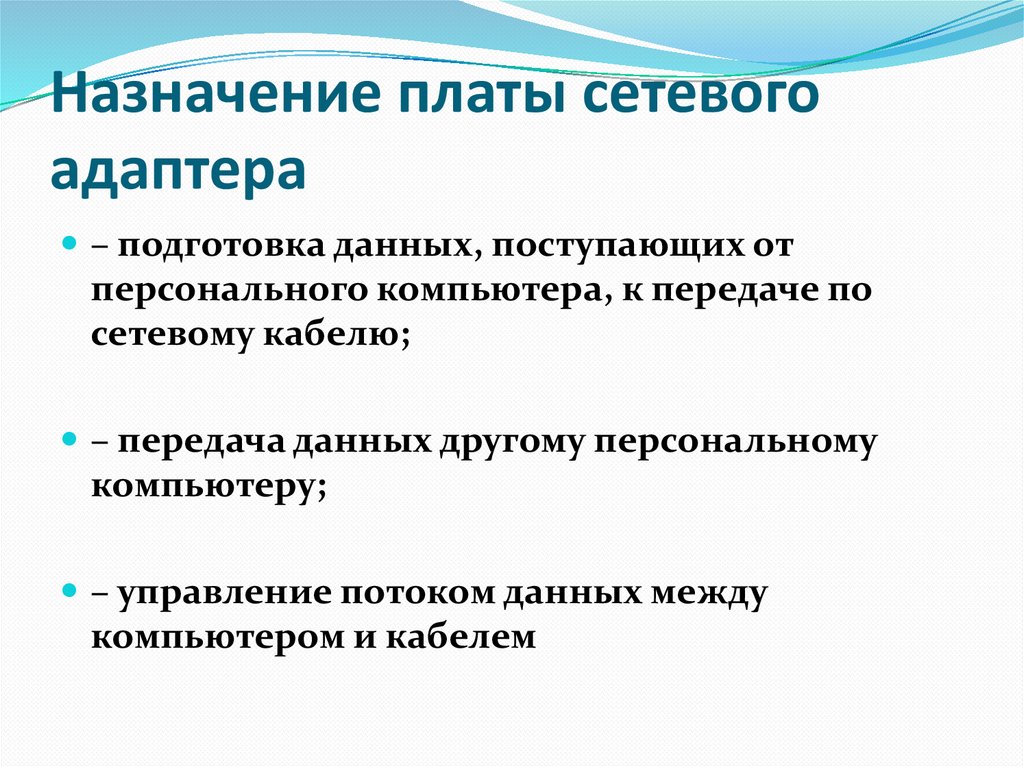 Назначение платы сетевого адаптера

– подготовка данных, поступающих от персонального компьютера, к передаче по сетевому кабелю;

– передача данных другому персональному компьютеру;

– управление потоком данных между компьютером и кабелем